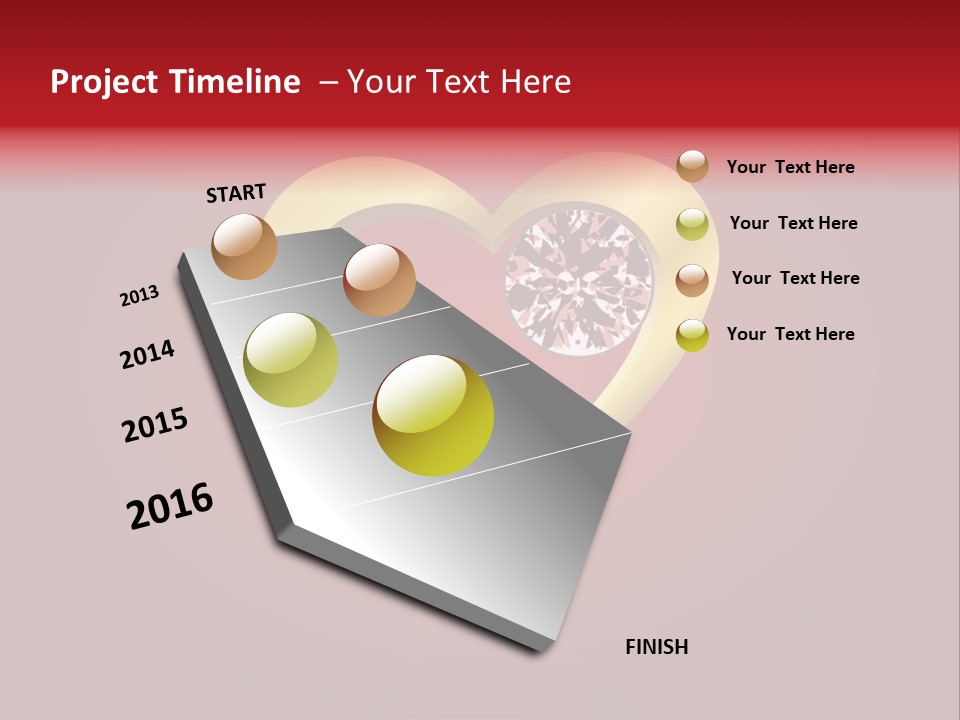 Project Timeline – Your Text Here

START

2013

2014

2015

2016

FINISH

Your Text Here

Your Text Here

Your Text Here

Your Text Here